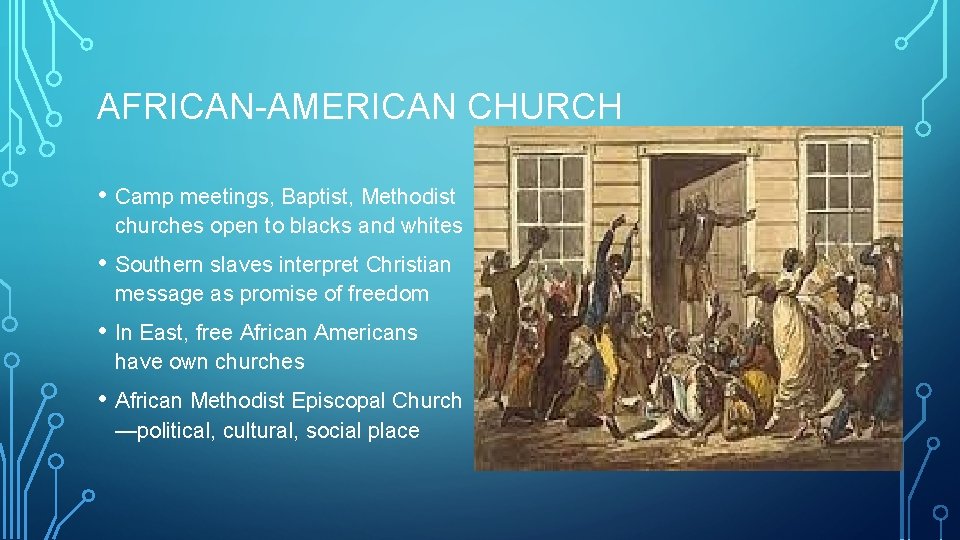 AFRICAN-AMERICAN CHURCH

• Camp meetings, Baptist, Methodist churches open to blacks and whites

• Southern slaves interpret Christian message as promise of freedom

• In East, free African Americans have own churches

• African Methodist Episcopal Church —political, cultural, social place